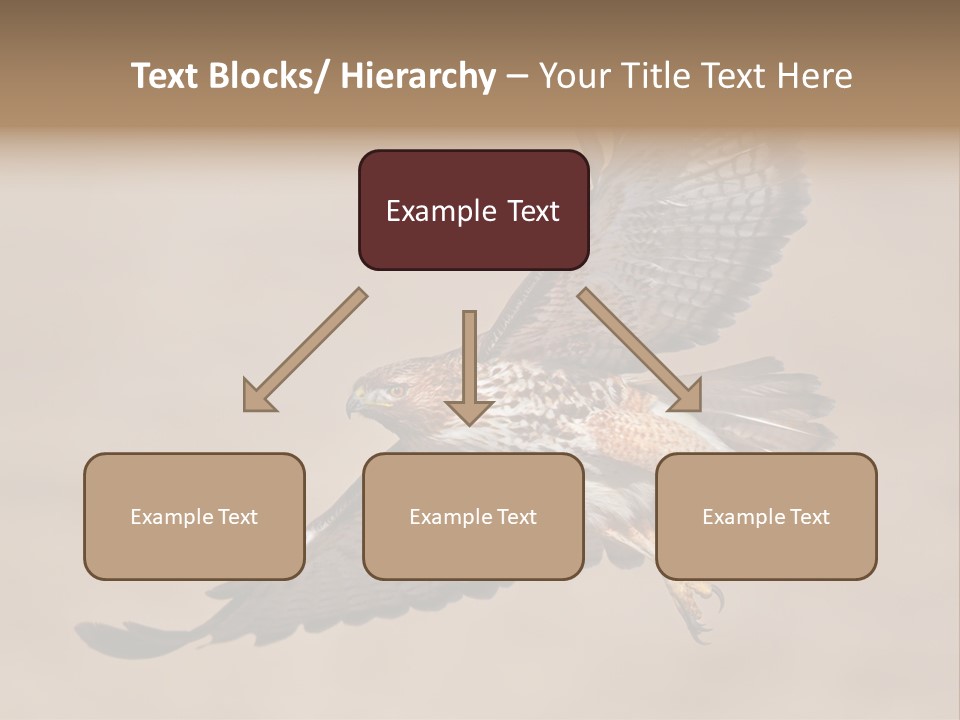 Text Blocks/ Hierarchy – Your Title Text Here

Example Text

Example Text

Example Text

Example Text